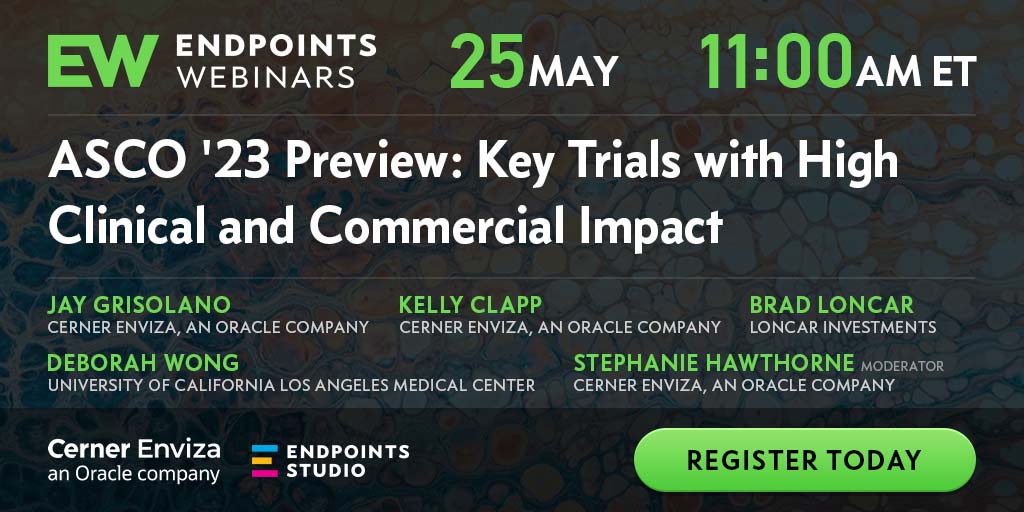 EW ENDPOINTS WEBINARS

25 MAY 11:00 AM ET

ASCO '23 Preview: Key Trials with High Clinical and Commercial Impact

JAY GRISOLANO
CERNER ENVIZA, AN ORACLE COMPANY

KELLY CLAPP
CERNER ENVIZA, AN ORACLE COMPANY

BRAD LONCAR
LONCAR INVESTMENTS

DEBORAH WONG
UNIVERSITY OF CALIFORNIA LOS ANGELES MEDICAL CENTER

STEPHANIE HAWTHORNE MODERATOR
CERNER ENVIZA, AN ORACLE COMPANY

Cerner Enviza
an Oracle company

ENDPOINTS STUDIO

REGISTER TODAY